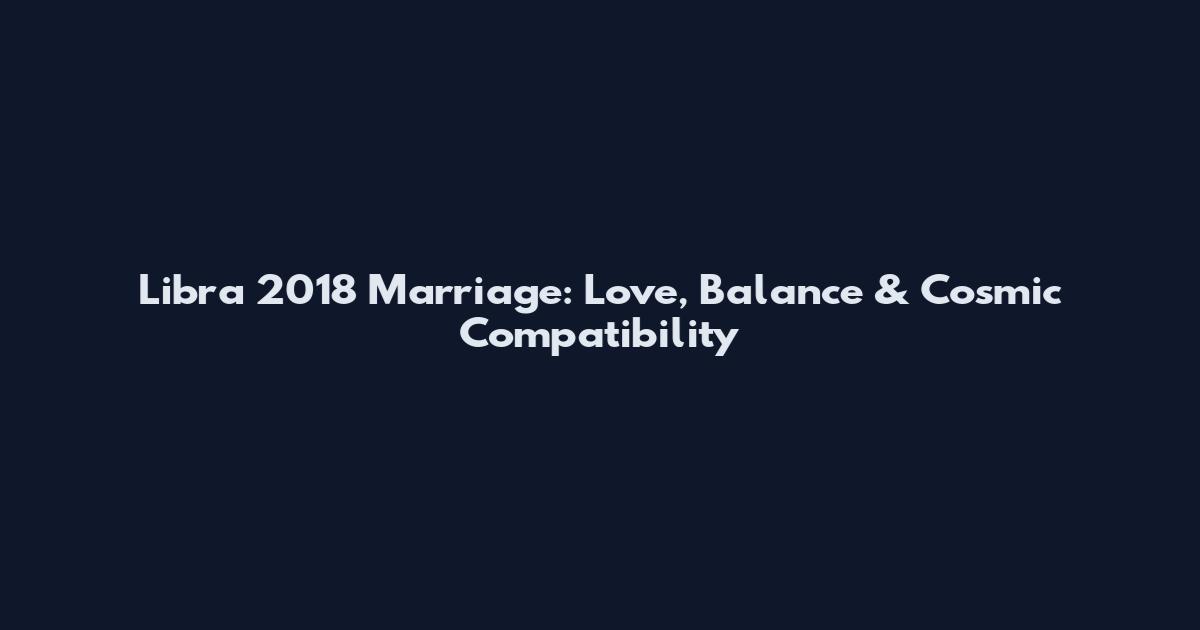 Libra 2018 Marriage: Love, Balance & Cosmic Compatibility